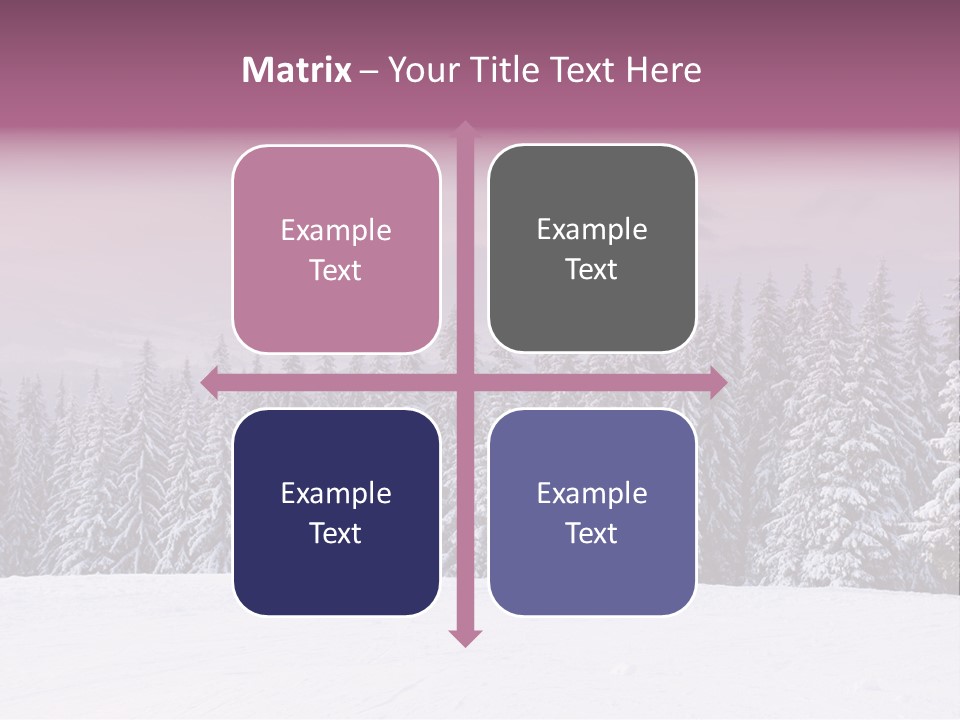 Matrix – Your Title Text Here

Example Text

Example Text

Example Text

Example Text